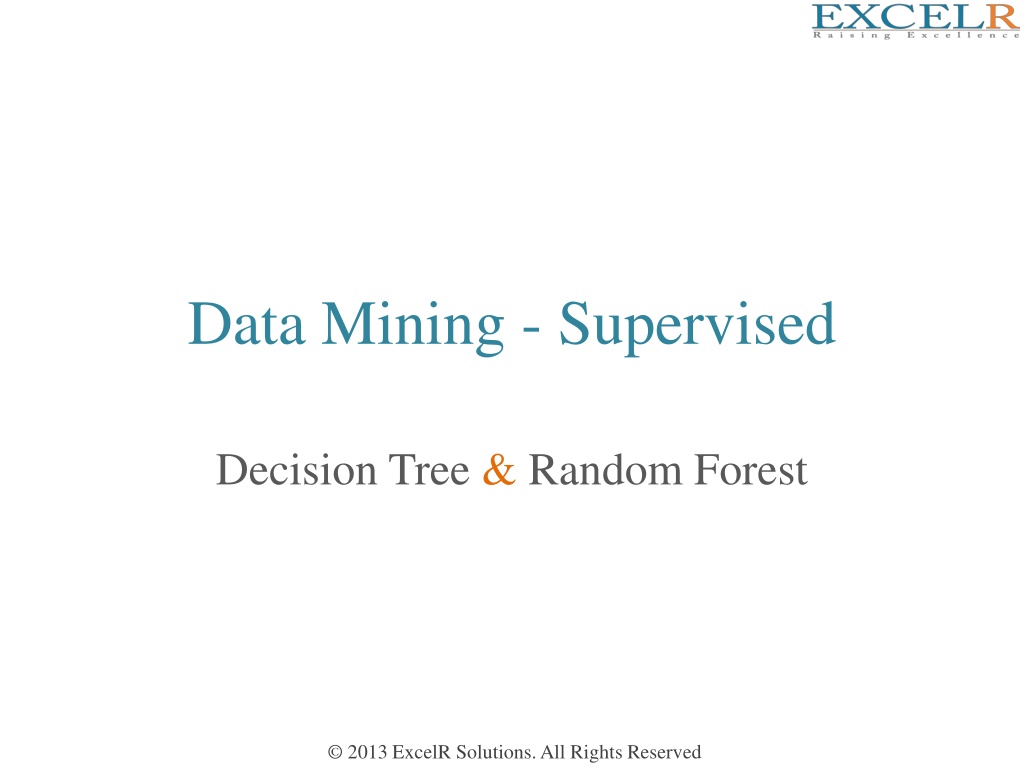 EXCELR
Raising Excellence

Data Mining - Supervised

Decision Tree & Random Forest

© 2013 ExcelR Solutions. All Rights Reserved